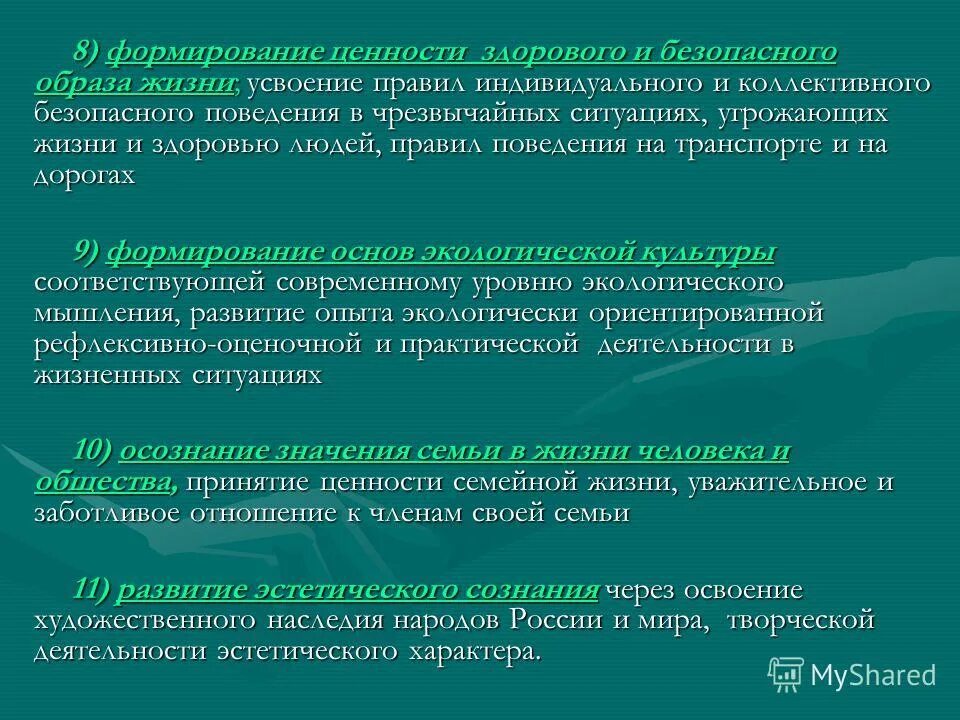 8) формирование ценности здорового и безопасного образа жизни; усвоение правил индивидуального и коллективного безопасного поведения в чрезвычайных ситуациях, угрожающих жизни и здоровью людей, правил поведения на транспорте и на дорогах

9) формирование основ экологической культуры соответствующей современному уровню экологического мышления, развитие опыта экологически ориентированной рефлексивно-оценочной и практической деятельности в жизненных ситуациях

10) осознание значения семьи в жизни человека и общества, принятие ценности семейной жизни, уважительное и заботливое отношение к членам своей семьи

11) развитие эстетического сознания через освоение художественного наследия народов России и мира, творческой деятельности эстетического характера.

MyShared